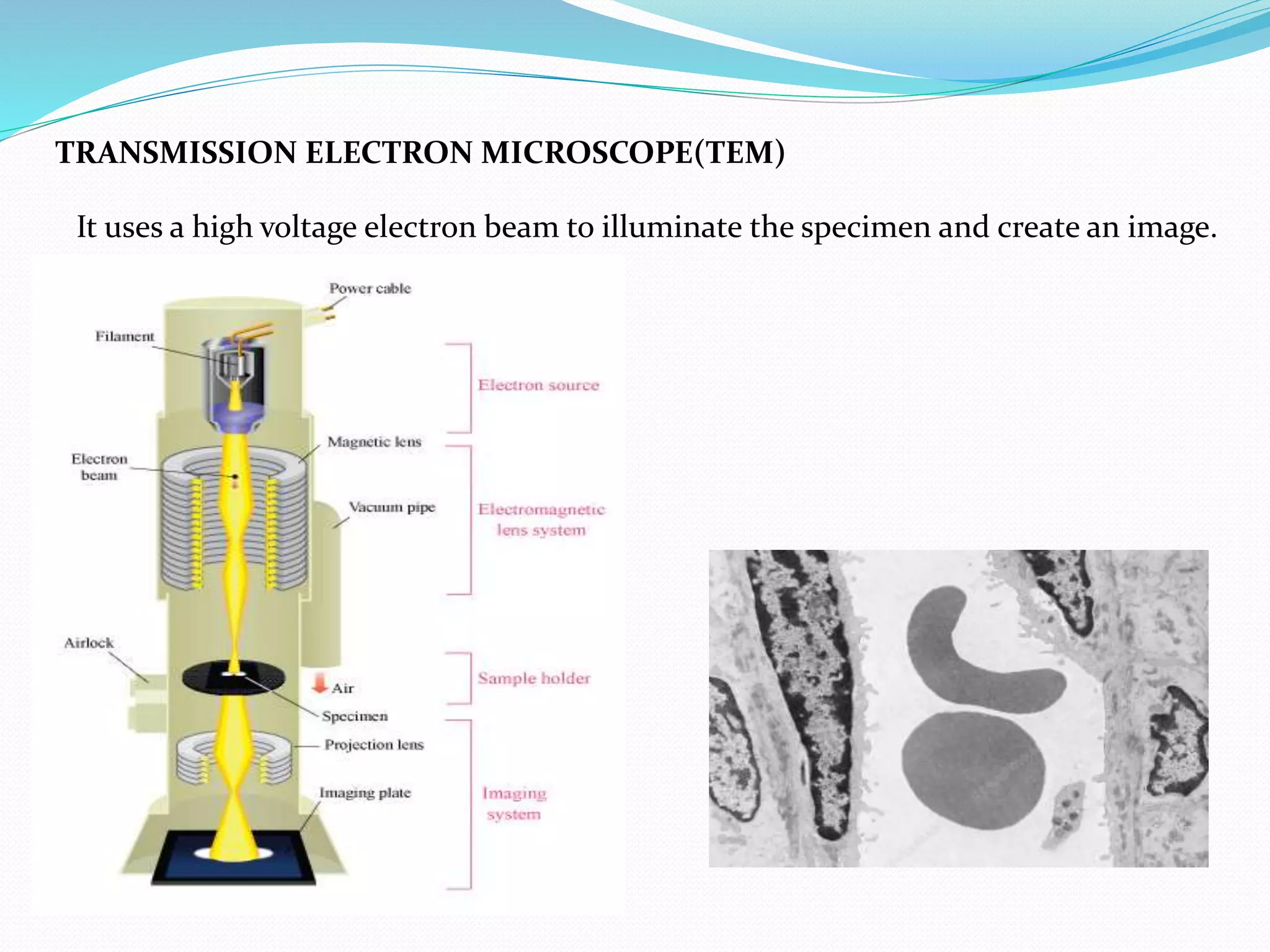 TRANSMISSION ELECTRON MICROSCOPE(TEM)

It uses a high voltage electron beam to illuminate the specimen and create an image.

Power cable
Filament
Electron source
Magnetic lens
Electron beam
Vacuum pipe
Electromagnetic lens system
Airlock
Air
Sample holder
Specimen
Projection lens
Imaging plate
Imaging system